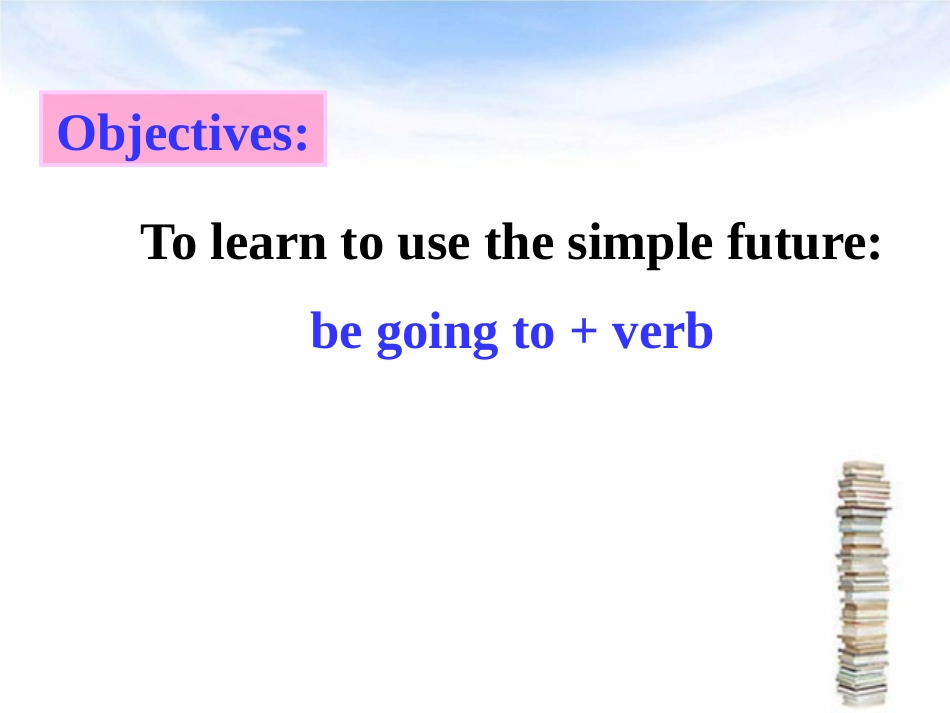 Objectives:

To learn to use the simple future:

be going to + verb